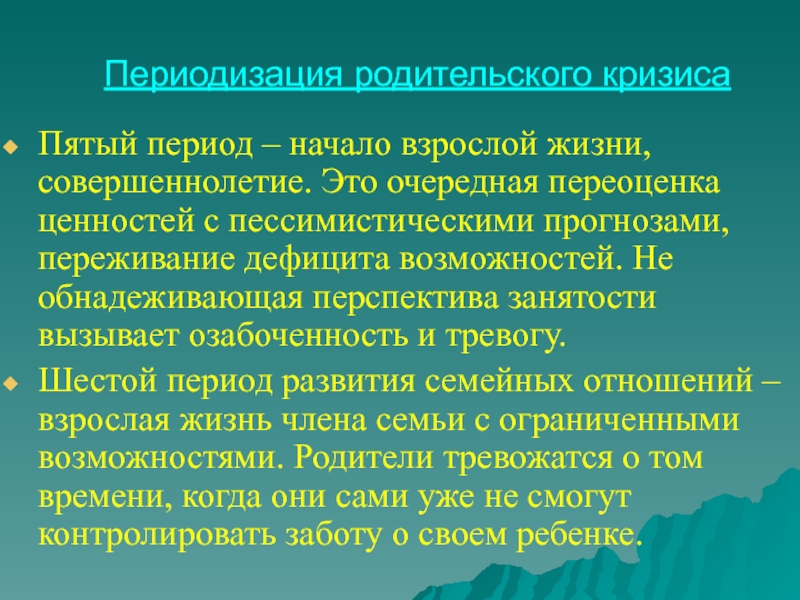 Периодизация родительского кризиса

Пятый период – начало взрослой жизни, совершеннолетие. Это очередная переоценка ценностей с пессимистическими прогнозами, переживание дефицита возможностей. Не обнадеживающая перспектива занятости вызывает озабоченность и тревогу.

Шестой период развития семейных отношений – взрослая жизнь члена семьи с ограниченными возможностями. Родители тревожатся о том времени, когда они сами уже не смогут контролировать заботу о своем ребенке.